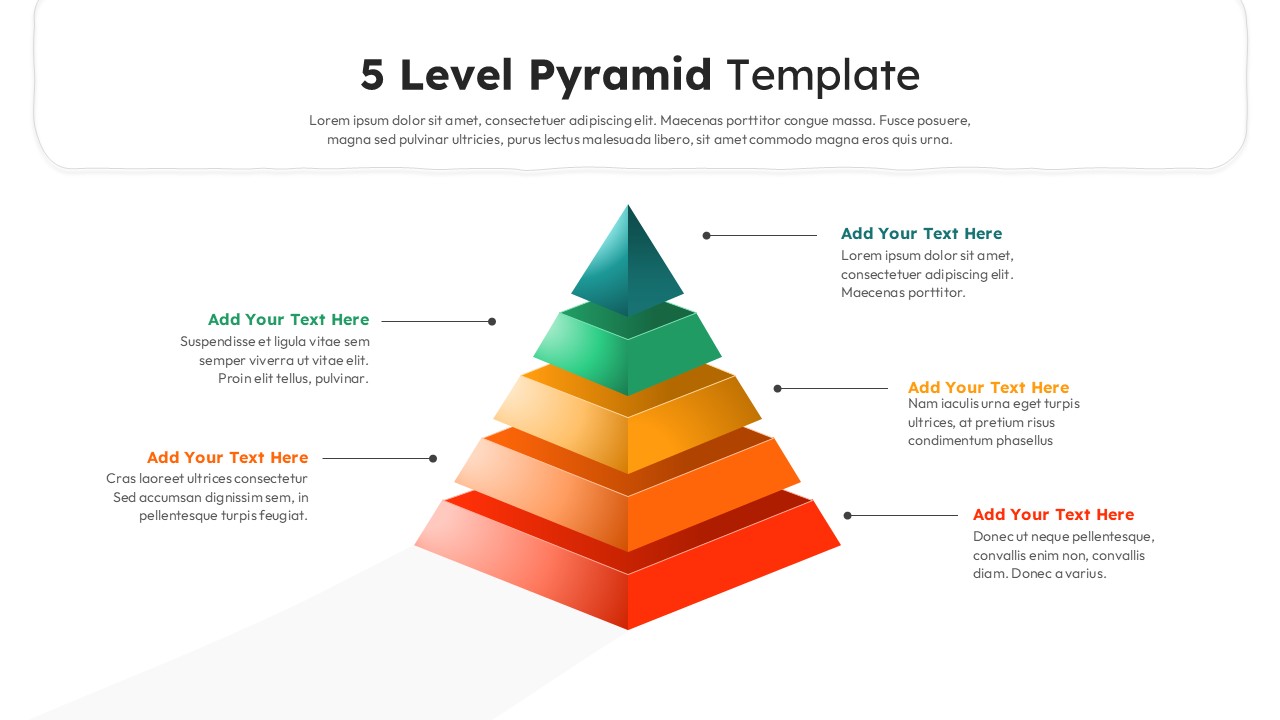 5 Level Pyramid Template

Lorem ipsum dolor sit amet, consectetuer adipiscing elit. Maecenas porttitor congue massa. Fusce posuere, magna sed pulvinar ultricies, purus lectus malesuada libero, sit amet commodo magna eros quis urna.

Add Your Text Here
Lorem ipsum dolor sit amet, consectetuer adipiscing elit. Maecenas porttitor.

Add Your Text Here
Suspendisse et ligula vitae sem semper viverra ut vitae elit. Proin elit tellus, pulvinar.

Add Your Text Here
Nam iaculis urna eget turpis ultrices, at pretium risus condimentum phasellus

Add Your Text Here
Cras laoreet ultrices consectetur Sed accumsan dignissim sem, in pellentesque turpis feugiat.

Add Your Text Here
Donec ut neque pellentesque, convallis enim non, convallis diam. Donec a varius.